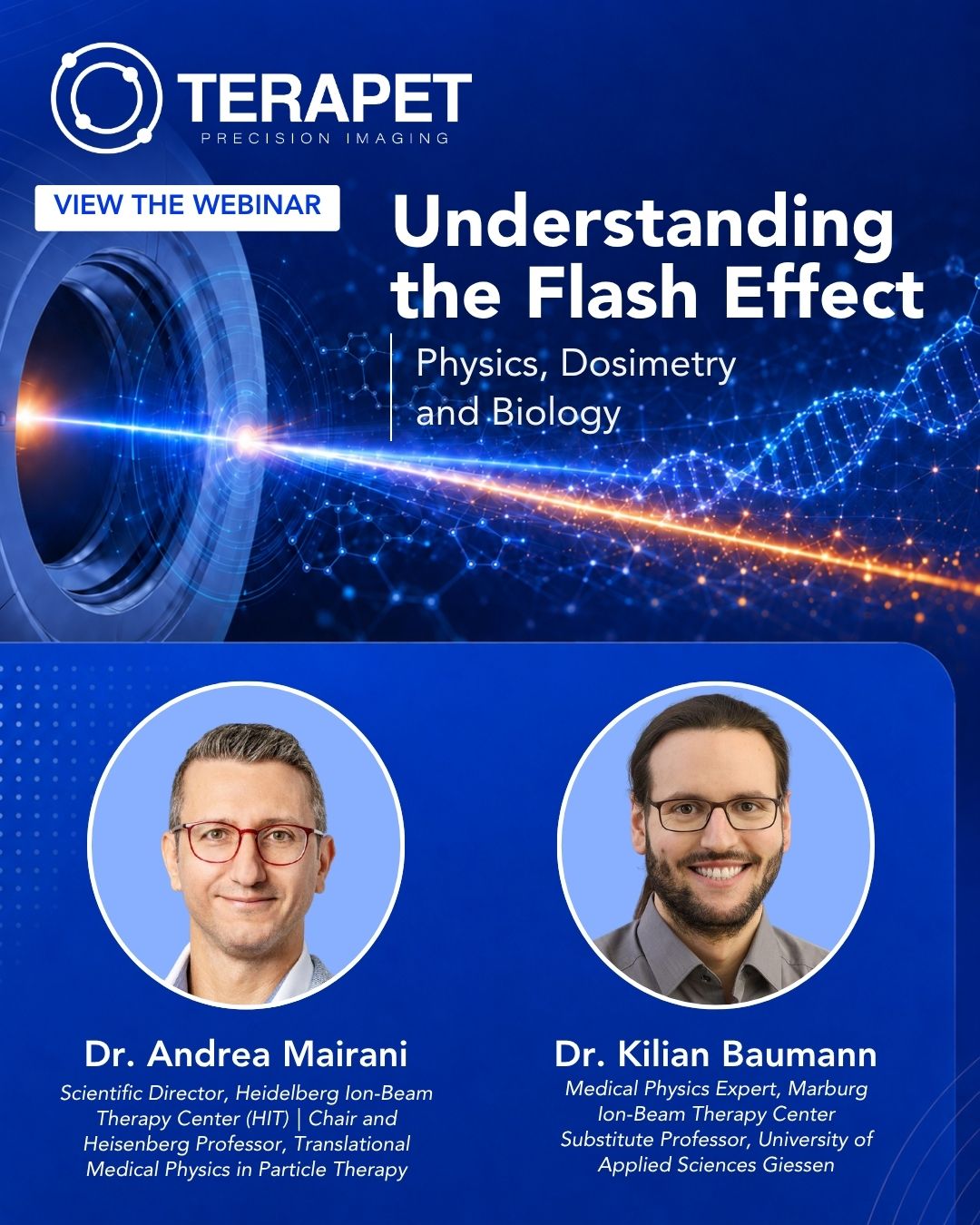 TERAPET
PRECISION IMAGING

VIEW THE WEBINAR

Understanding the Flash Effect

Physics, Dosimetry and Biology

Dr. Andrea Mairani

Scientific Director, Heidelberg Ion-Beam Therapy Center (HIT) | Chair and Heisenberg Professor, Translational Medical Physics in Particle Therapy

Dr. Kilian Baumann

Medical Physics Expert, Marburg Ion-Beam Therapy Center Substitute Professor, University of Applied Sciences Giessen